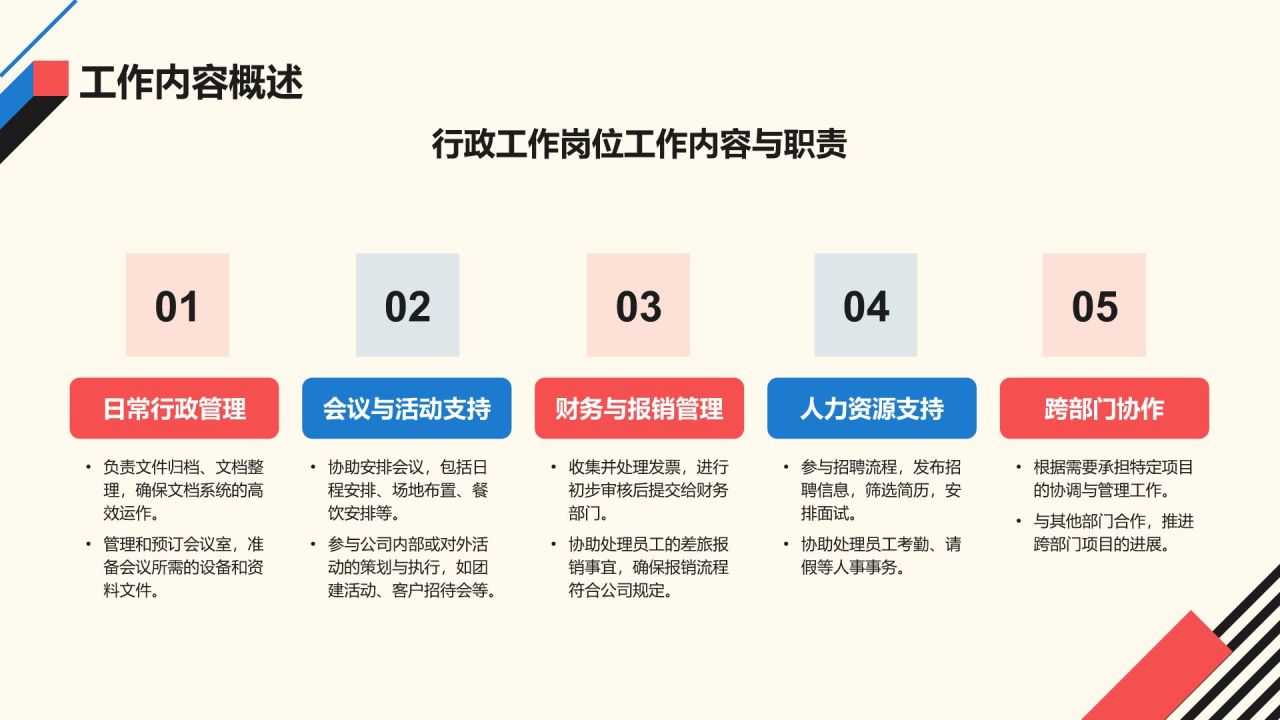 工作内容概述

行政工作岗位工作内容与职责

01

日常行政管理

• 负责文件归档、文档整理，确保文档系统的高效运作。
• 管理和预订会议室，准备会议所需的设备和资料文件。

02

会议与活动支持

• 协助安排会议，包括日程安排、场地布置、餐饮安排等。
• 参与公司内部或对外活动的策划与执行，如团建活动、客户招待会等。

03

财务与报销管理

• 收集并处理发票，进行初步审核后提交给财务部门。
• 协助处理员工的差旅报销事宜，确保报销流程符合公司规定。

04

人力资源支持

• 参与招聘流程，发布招聘信息，筛选简历，安排面试。
• 协助处理员工考勤、请假等人事事务。

05

跨部门协作

• 根据需要承担特定项目的协调与管理工作。
• 与其他部门合作，推进跨部门项目的进展。